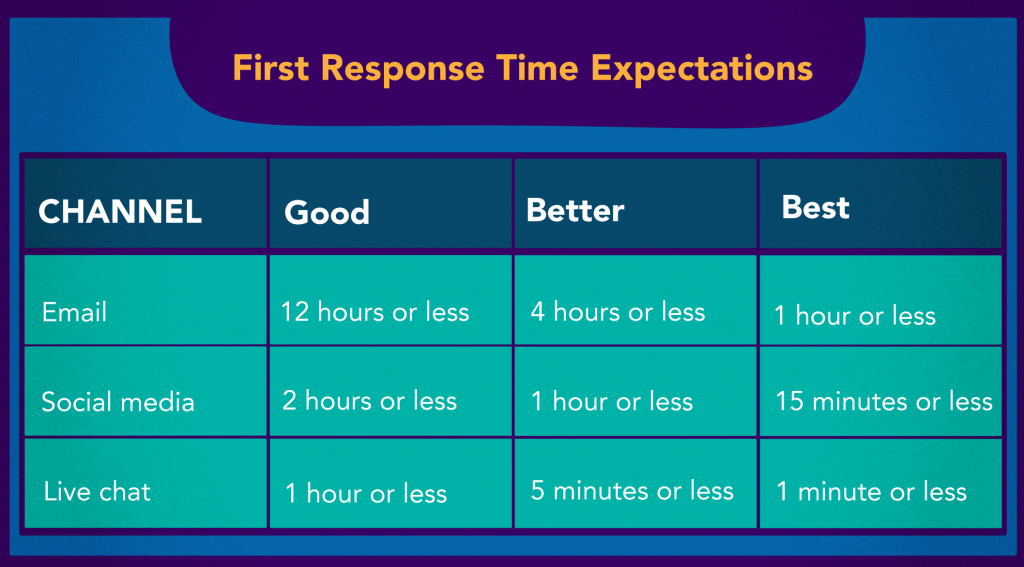 First Response Time Expectations

| CHANNEL | Good | Better | Best |
|---|---|---|---|
| Email | 12 hours or less | 4 hours or less | 1 hour or less |
| Social media | 2 hours or less | 1 hour or less | 15 minutes or less |
| Live chat | 1 hour or less | 5 minutes or less | 1 minute or less |